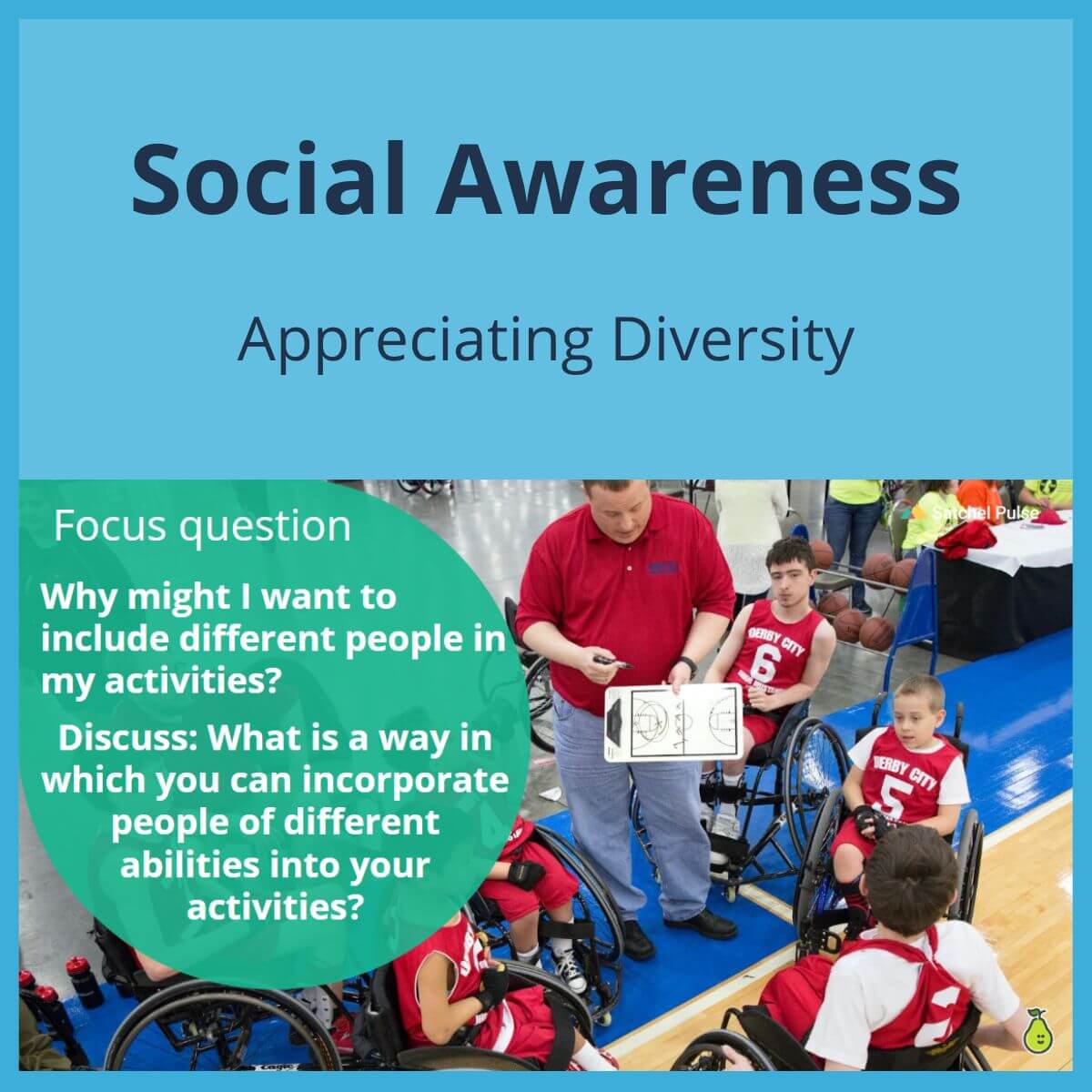 Social Awareness

Appreciating Diversity

Focus question

Why might I want to include different people in my activities?

Discuss: What is a way in which you can incorporate people of different abilities into your activities?

Satchel Pulse

DERBY CITY
6

DERBY CITY
5